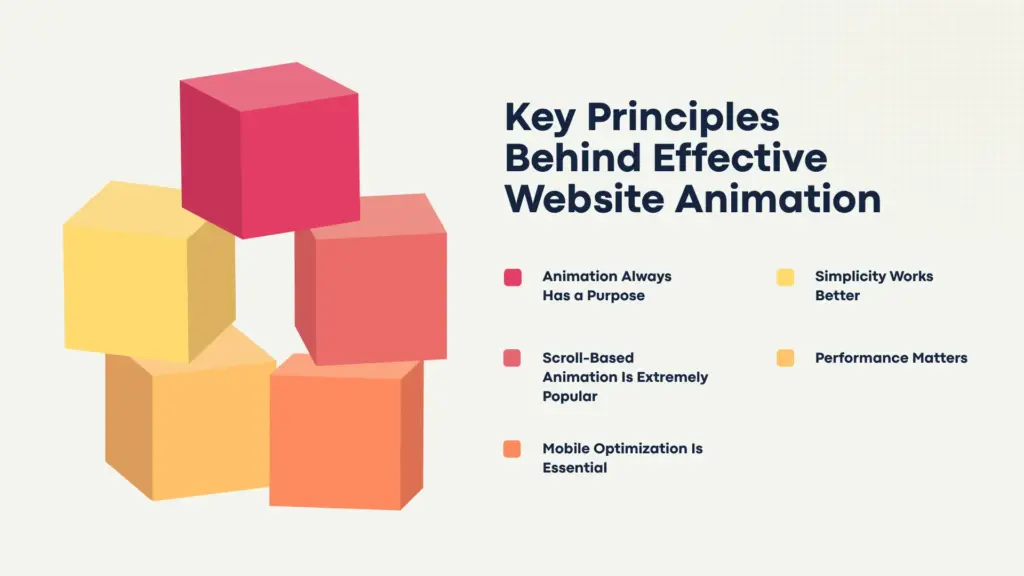 Key Principles Behind Effective Website Animation

Animation Always Has a Purpose

Scroll-Based Animation Is Extremely Popular

Mobile Optimization Is Essential

Simplicity Works Better

Performance Matters